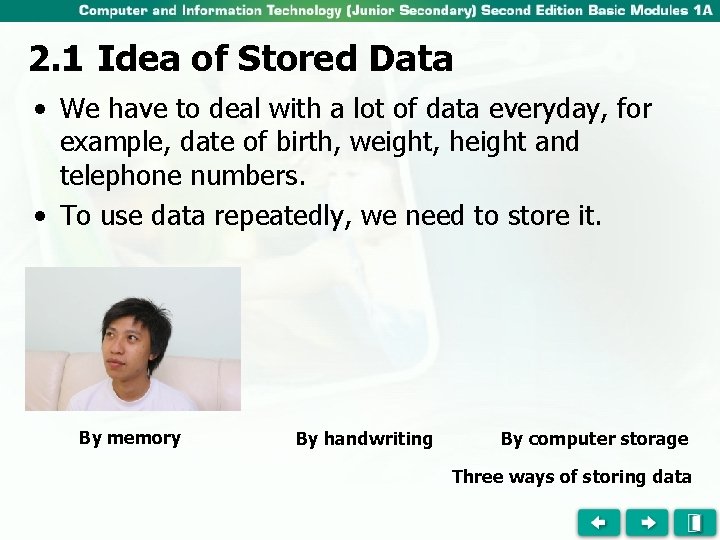 Computer and Information Technology (Junior Secondary) Second Edition Basic Modules 1A

2.1 Idea of Stored Data

• We have to deal with a lot of data everyday, for example, date of birth, weight, height and telephone numbers.

• To use data repeatedly, we need to store it.

By memory

By handwriting

By computer storage

Three ways of storing data